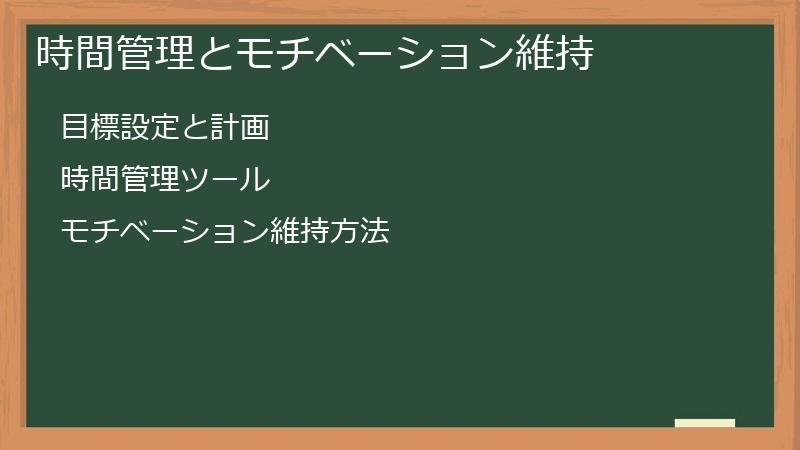 時間管理とモチベーション維持

目標設定と計画

時間管理ツール

モチベーション維持方法